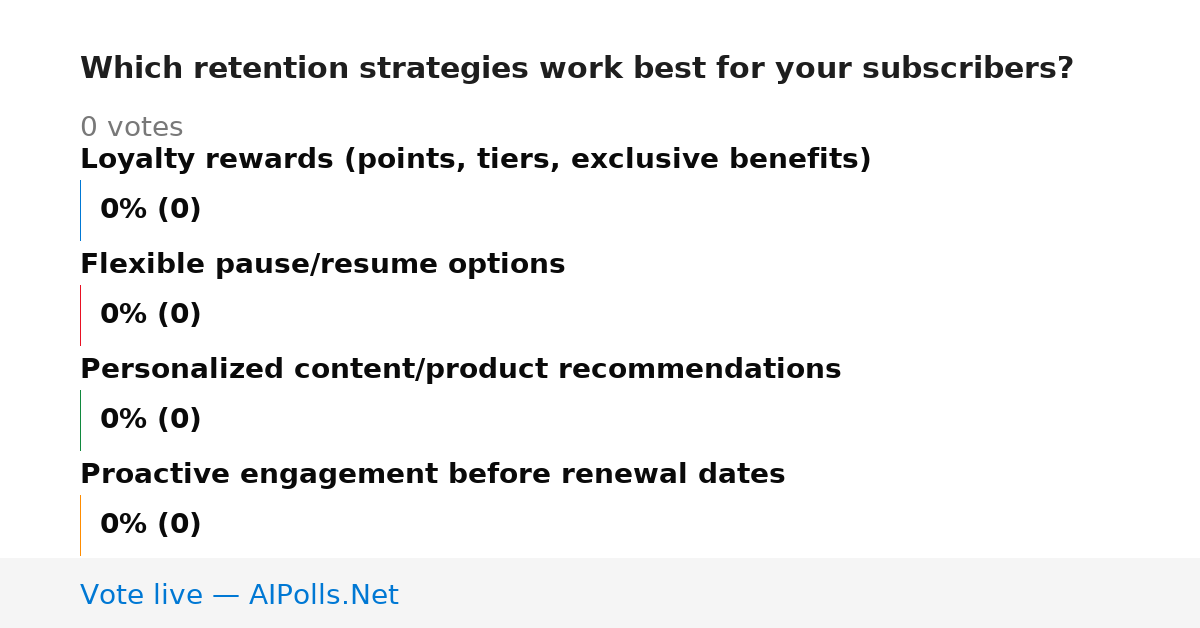 Which retention strategies work best for your subscribers?

0 votes

Loyalty rewards (points, tiers, exclusive benefits)

0% (0)

Flexible pause/resume options

0% (0)

Personalized content/product recommendations

0% (0)

Proactive engagement before renewal dates

0% (0)

Vote live — AIPolls.Net